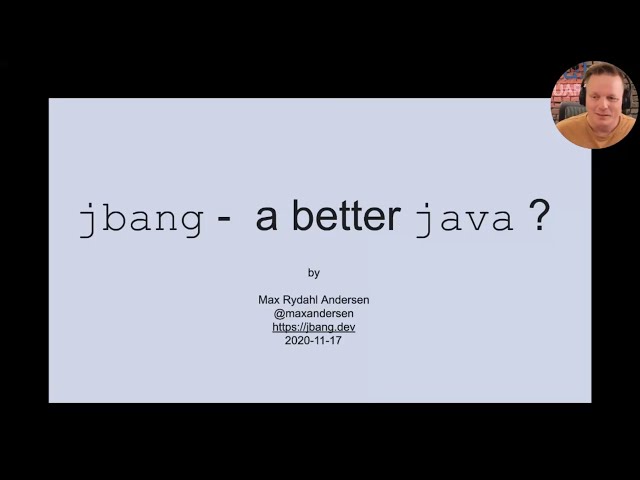 jbang - a better java ?

by

Max Rydahl Andersen
@maxandersen
https://jbang.dev
2020-11-17